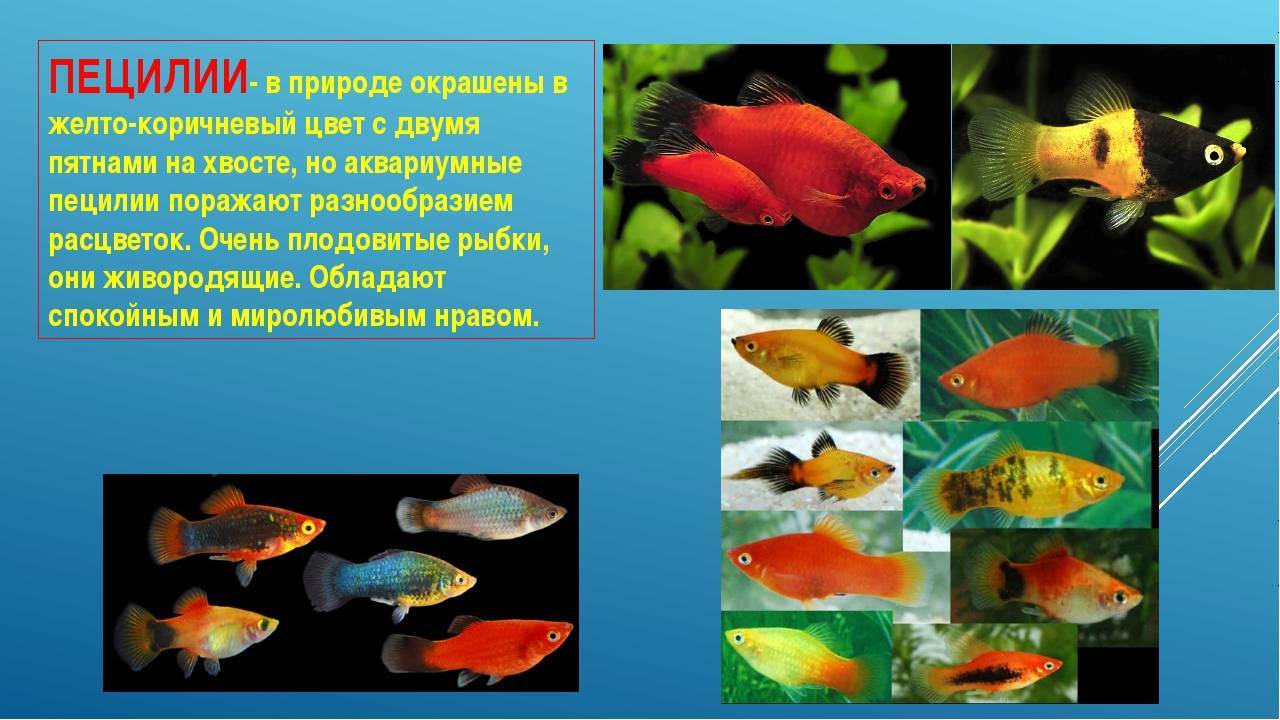 ПЕЦИЛИИ- в природе окрашены в желто-коричневый цвет с двумя пятнами на хвосте, но аквариумные пецилии поражают разнообразием расцветок. Очень плодовитые рыбки, они живородящие. Обладают спокойным и миролюбивым нравом.